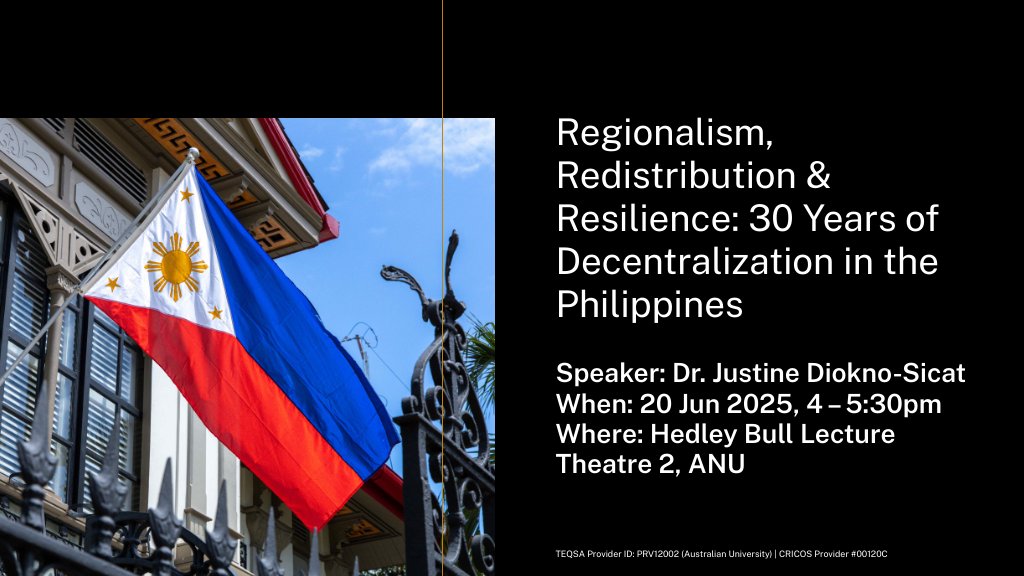 Regionalism, Redistribution & Resilience: 30 Years of Decentralization in the Philippines

Speaker: Dr. Justine Diokno-Sicat
When: 20 Jun 2025, 4 – 5:30pm
Where: Hedley Bull Lecture Theatre 2, ANU

TEQSA Provider ID: PRV12002 (Australian University) | CRICOS Provider #00120C